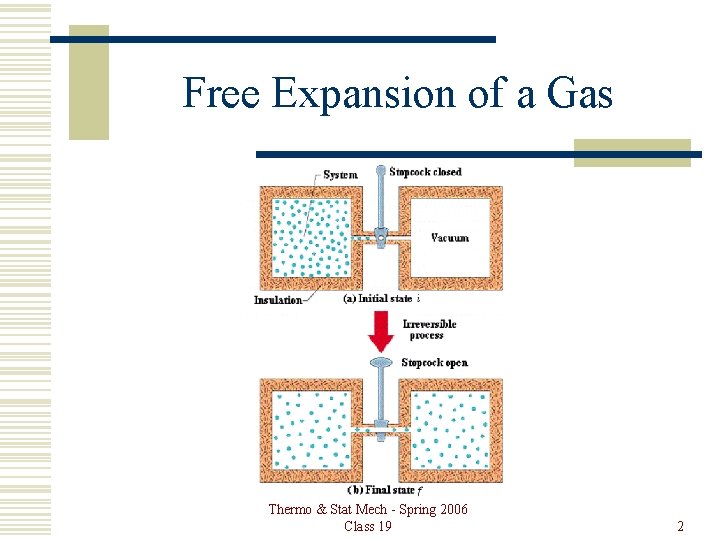 Free Expansion of a Gas

System

Stopcock closed

Vacuum

Insulation

(a) Initial state $i$

Irreversible process

Stopcock open

(b) Final state $f$

Thermo & Stat Mech - Spring 2006
Class 19

2